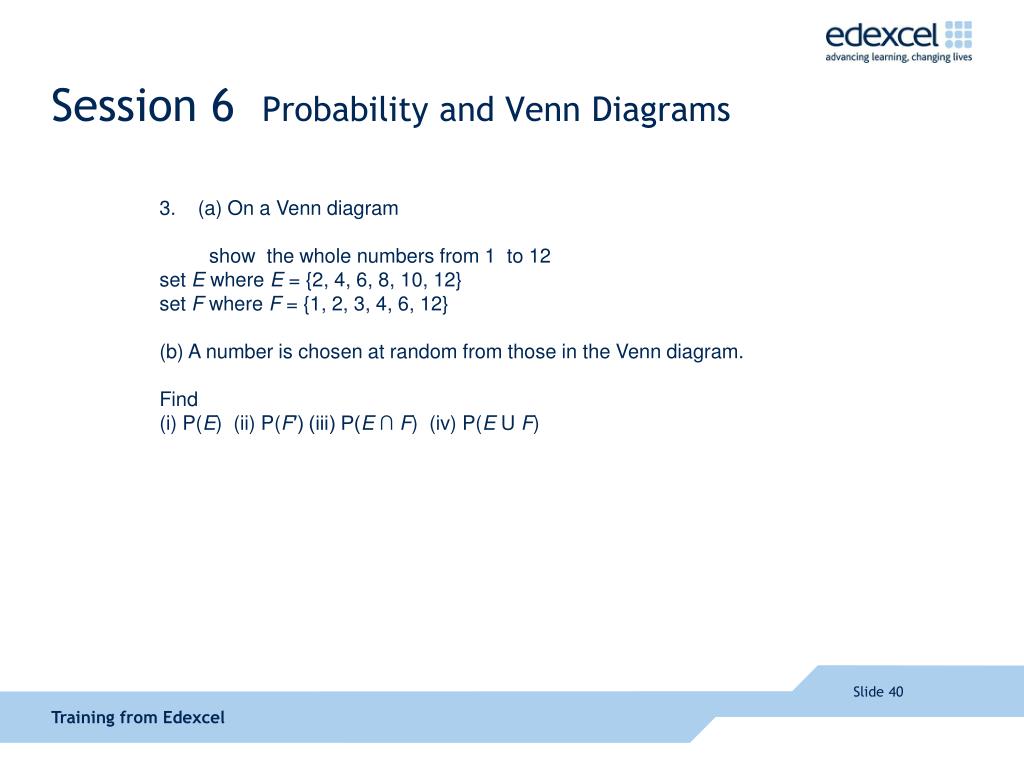 edexcel
advancing learning, changing lives

Session 6 Probability and Venn Diagrams

3. (a) On a Venn diagram

show the whole numbers from 1 to 12
set $E$ where $E = \{2, 4, 6, 8, 10, 12\}$
set $F$ where $F = \{1, 2, 3, 4, 6, 12\}$

(b) A number is chosen at random from those in the Venn diagram.

Find
(i) $P(E)$ (ii) $P(F')$ (iii) $P(E \cap F)$ (iv) $P(E \cup F)$

Slide 40

Training from Edexcel